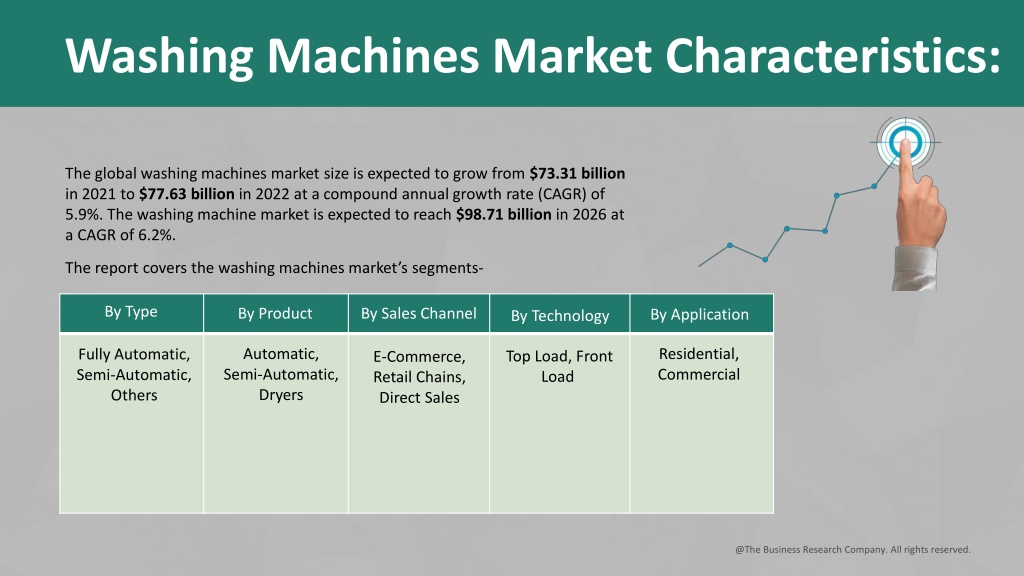 Washing Machines Market Characteristics:

The global washing machines market size is expected to grow from **$73.31 billion** in 2021 to **$77.63 billion** in 2022 at a compound annual growth rate (CAGR) of 5.9%. The washing machine market is expected to reach **$98.71 billion** in 2026 at a CAGR of 6.2%.

The report covers the washing machines market's segments-

| By Type | By Product | By Sales Channel | By Technology | By Application |
|---|---|---|---|---|
| Fully Automatic, Semi-Automatic, Others | Automatic, Semi-Automatic, Dryers | E-Commerce, Retail Chains, Direct Sales | Top Load, Front Load | Residential, Commercial |

@The Business Research Company. All rights reserved.